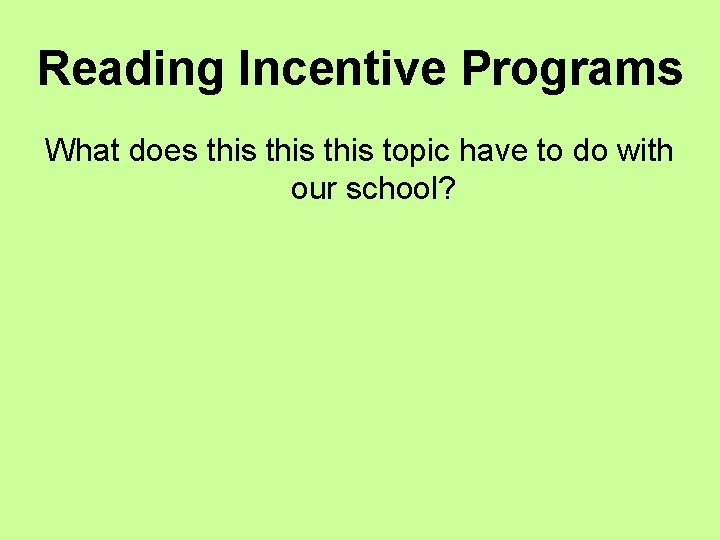 Reading Incentive Programs

What does this this this topic have to do with our school?